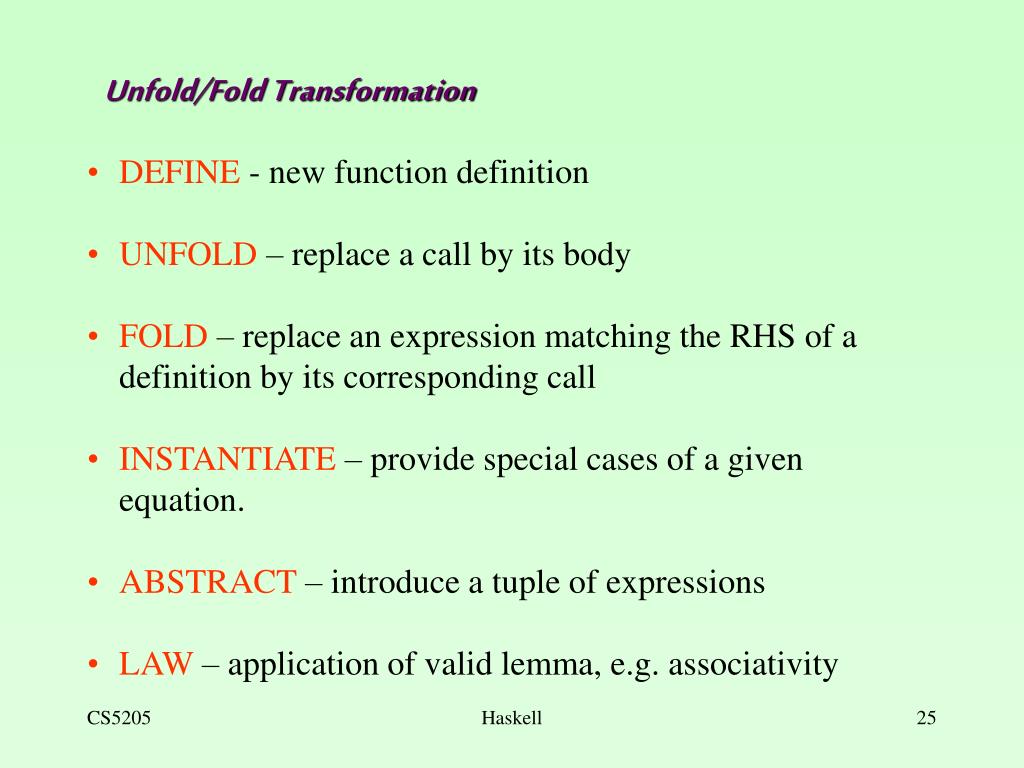 Unfold/Fold Transformation

• DEFINE - new function definition

• UNFOLD – replace a call by its body

• FOLD – replace an expression matching the RHS of a definition by its corresponding call

• INSTANTIATE – provide special cases of a given equation.

• ABSTRACT – introduce a tuple of expressions

• LAW – application of valid lemma, e.g. associativity

CS5205 Haskell 25